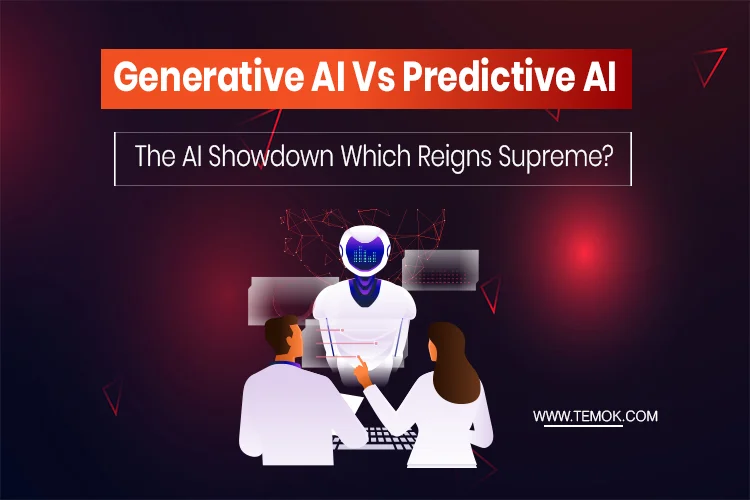 Generative AI Vs Predictive AI

The AI Showdown Which Reigns Supreme?

WWW.TEMOK.COM